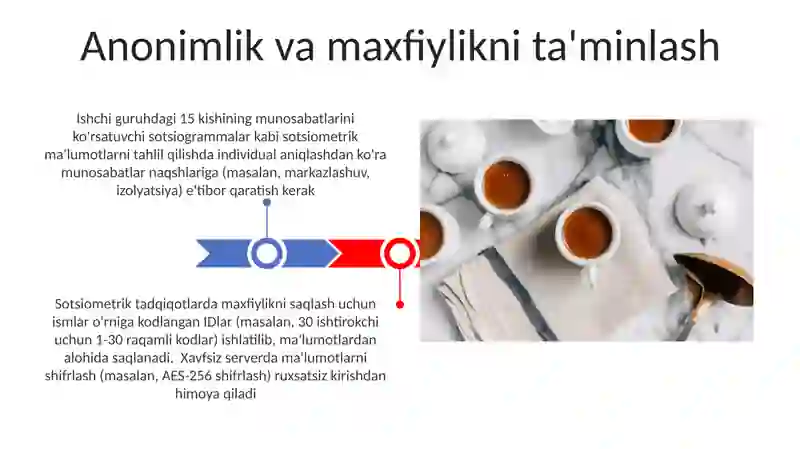 Anonimlik va maxfiylikni ta'minlash

Ishchi guruhdagi 15 kishining munosabatlarini ko'rsatuvchi sotsiogrammalar kabi sotsiometrik ma'lumotlarni tahlil qilishda individual aniqlashdan ko'ra munosabatlar naqshlariga (masalan, markazlashuv, izolyatsiya) e'tibor qaratish kerak

Sotsiometrik tadqiqotlarda maxfiylikni saqlash uchun ismlar o'rniga kodlangan IDlar (masalan, 30 ishtirokchi uchun 1-30 raqamli kodlar) ishlatilib, ma'lumotlardan alohida saqlanadi. Xavfsiz serverda ma'lumotlarni shifrlash (masalan, AES-256 shifrlash) ruxsatsiz kirishdan himoya qiladi